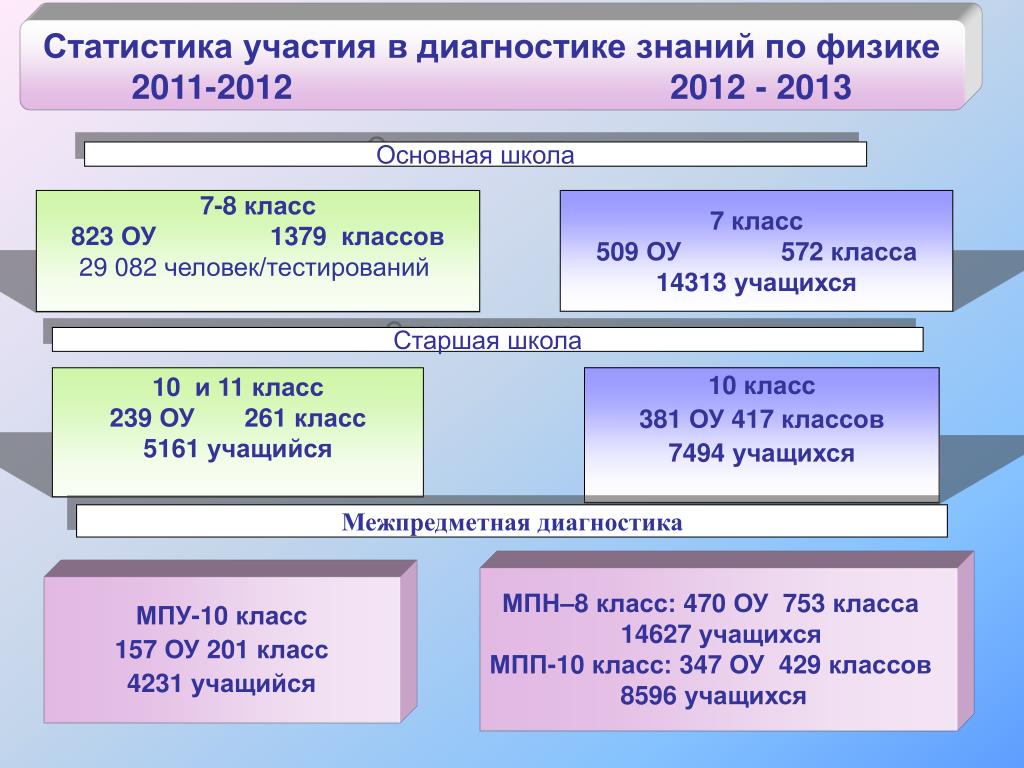 Статистика участия в диагностике знаний по физике
2011-2012 2012 - 2013

Основная школа

7-8 класс
823 ОУ 1379 классов
29 082 человек/тестирований

7 класс
509 ОУ 572 класса
14313 учащихся

Старшая школа

10 и 11 класс
239 ОУ 261 класс
5161 учащийся

10 класс
381 ОУ 417 классов
7494 учащихся

Межпредметная диагностика

МПУ-10 класс
157 ОУ 201 класс
4231 учащийся

МПН–8 класс: 470 ОУ 753 класса
14627 учащихся
МПП-10 класс: 347 ОУ 429 классов
8596 учащихся